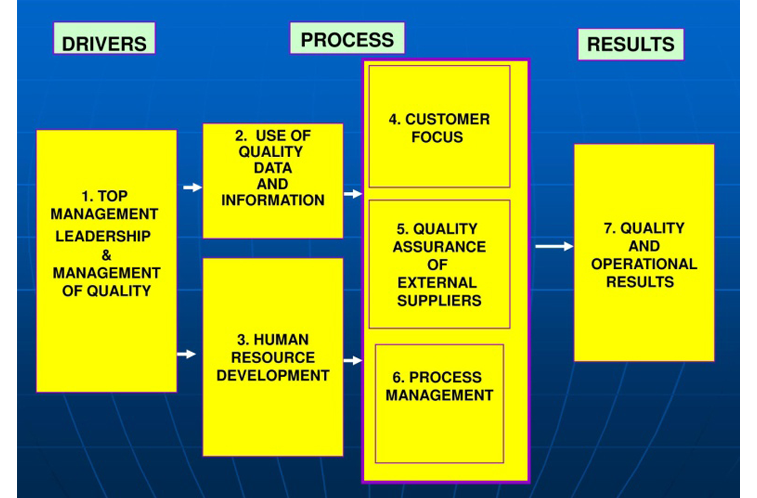 DRIVERS

PROCESS

RESULTS

1. TOP MANAGEMENT LEADERSHIP & MANAGEMENT OF QUALITY

2. USE OF QUALITY DATA AND INFORMATION

3. HUMAN RESOURCE DEVELOPMENT

4. CUSTOMER FOCUS

5. QUALITY ASSURANCE OF EXTERNAL SUPPLIERS

6. PROCESS MANAGEMENT

7. QUALITY AND OPERATIONAL RESULTS